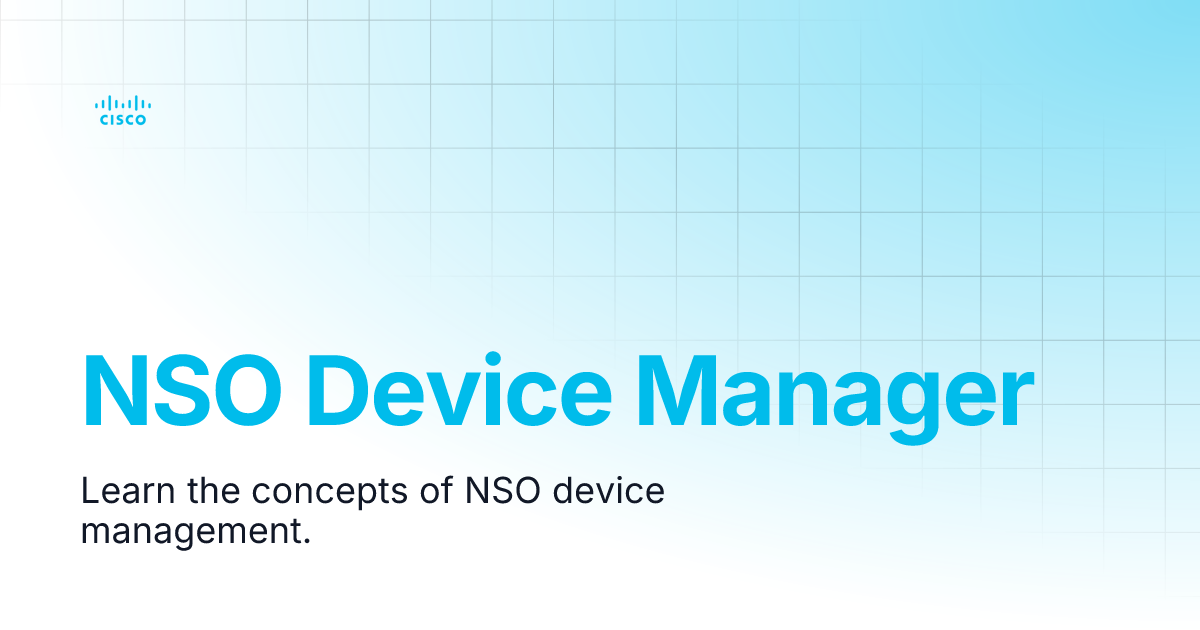 CISCO

NSO Device Manager

Learn the concepts of NSO device management.